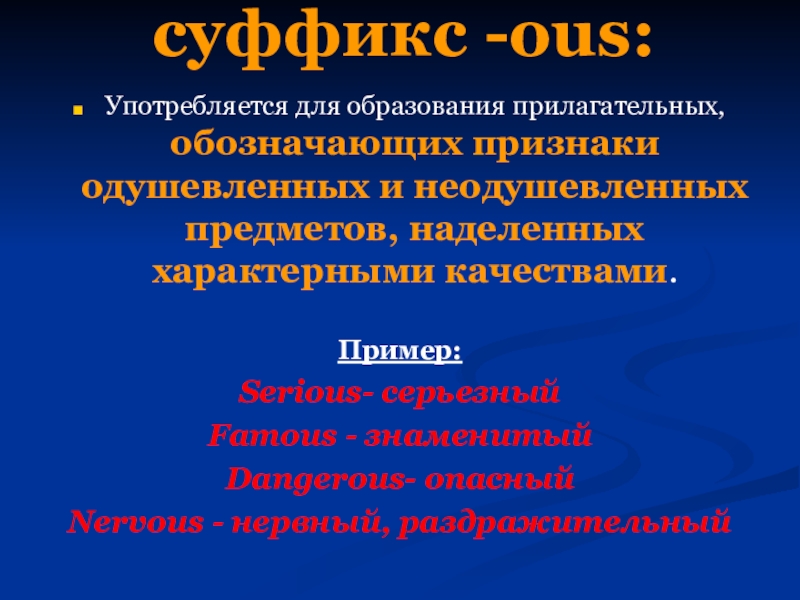 суффикс -ous:

Употребляется для образования прилагательных, обозначающих признаки одушевленных и неодушевленных предметов, наделенных характерными качествами.

Пример:

Serious- серьезный

Famous - знаменитый

Dangerous- опасный

Nervous - нервный, раздражительный